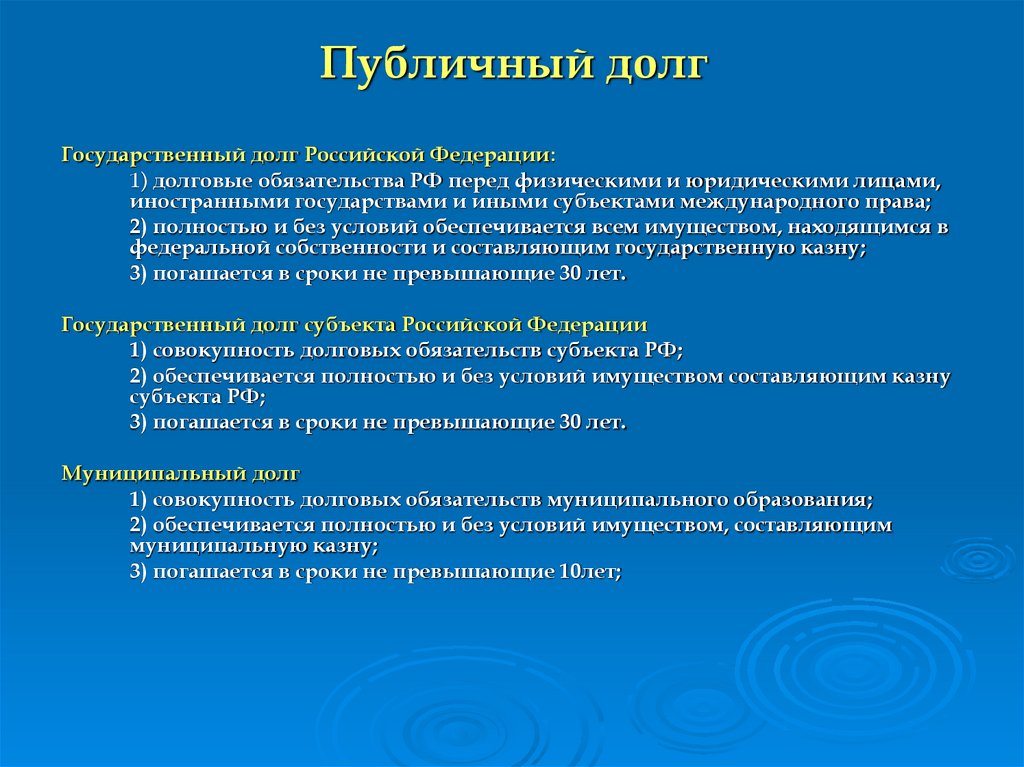 Публичный долг

Государственный долг Российской Федерации:

1) долговые обязательства РФ перед физическими и юридическими лицами, иностранными государствами и иными субъектами международного права;

2) полностью и без условий обеспечивается всем имуществом, находящимся в федеральной собственности и составляющим государственную казну;

3) погашается в сроки не превышающие 30 лет.

Государственный долг субъекта Российской Федерации

1) совокупность долговых обязательств субъекта РФ;

2) обеспечивается полностью и без условий имуществом составляющим казну субъекта РФ;

3) погашается в сроки не превышающие 30 лет.

Муниципальный долг

1) совокупность долговых обязательств муниципального образования;

2) обеспечивается полностью и без условий имуществом, составляющим муниципальную казну;

3) погашается в сроки не превышающие 10лет;